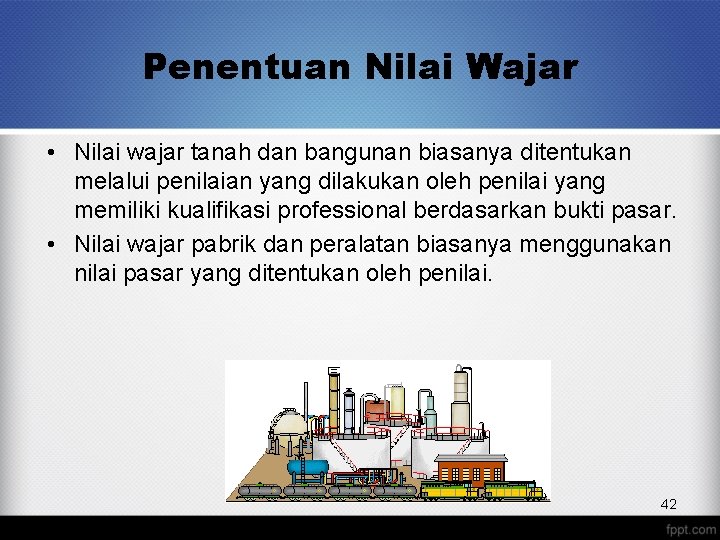 Penentuan Nilai Wajar

• Nilai wajar tanah dan bangunan biasanya ditentukan melalui penilaian yang dilakukan oleh penilai yang memiliki kualifikasi professional berdasarkan bukti pasar.
• Nilai wajar pabrik dan peralatan biasanya menggunakan nilai pasar yang ditentukan oleh penilai.

42

fppt.com